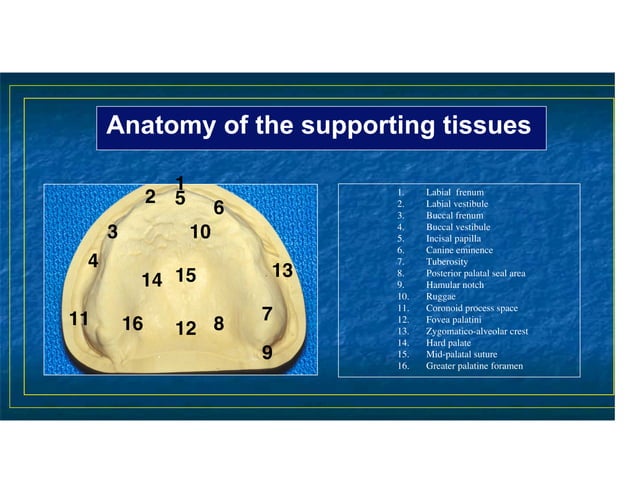 Anatomy of the supporting tissues

1 2 5 6 3 10 4 14 15 13 11 16 12 8 7 9

1. Labial frenum
2. Labial vestibule
3. Buccal frenum
4. Buccal vestibule
5. Incisal papilla
6. Canine eminence
7. Tuberosity
8. Posterior palatal seal area
9. Hamular notch
10. Ruggae
11. Coronoid process space
12. Fovea palatini
13. Zygomatico-alveolar crest
14. Hard palate
15. Mid-palatal suture
16. Greater palatine foramen